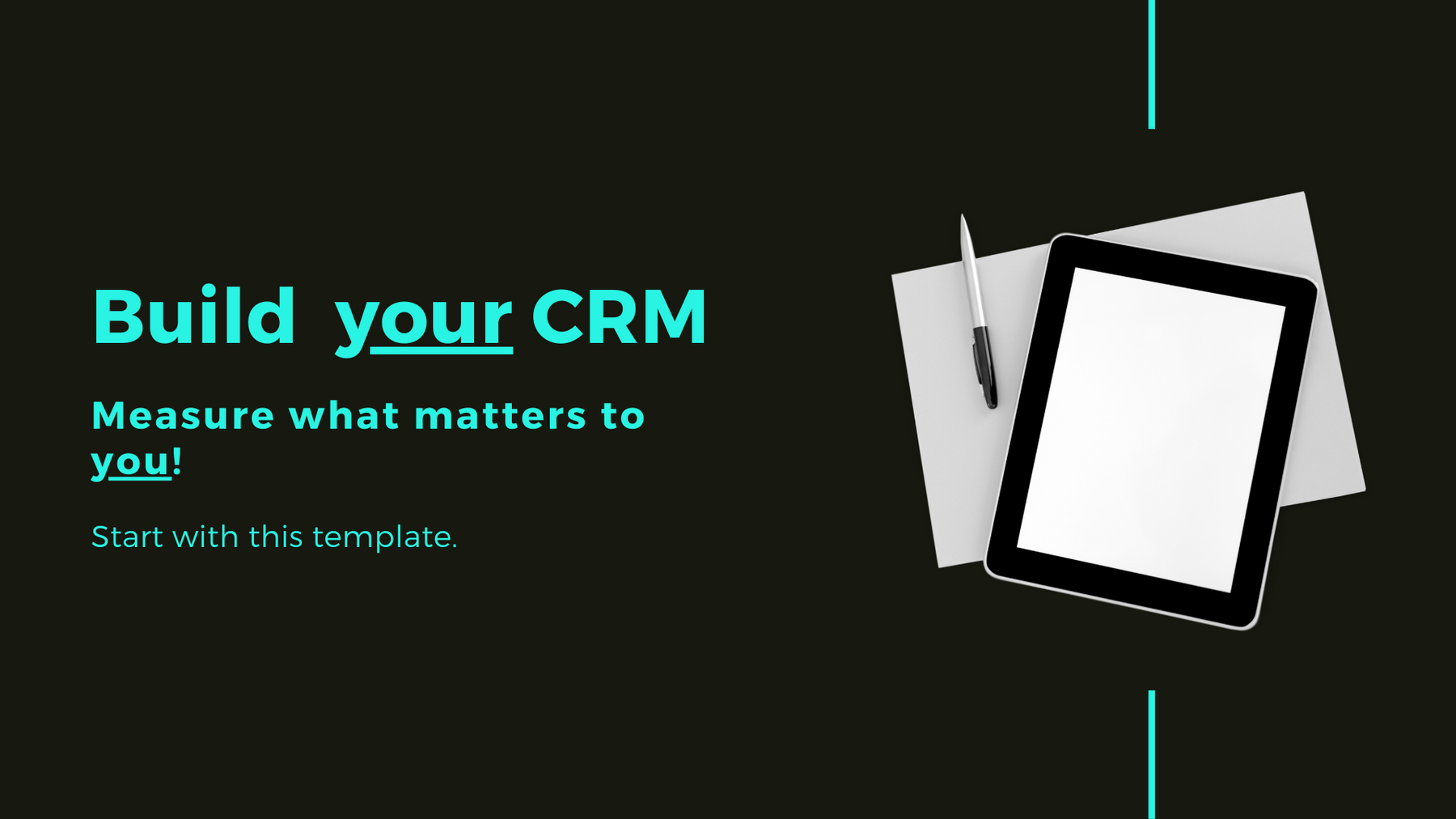 Build your CRM

Measure what matters to you!

Start with this template.